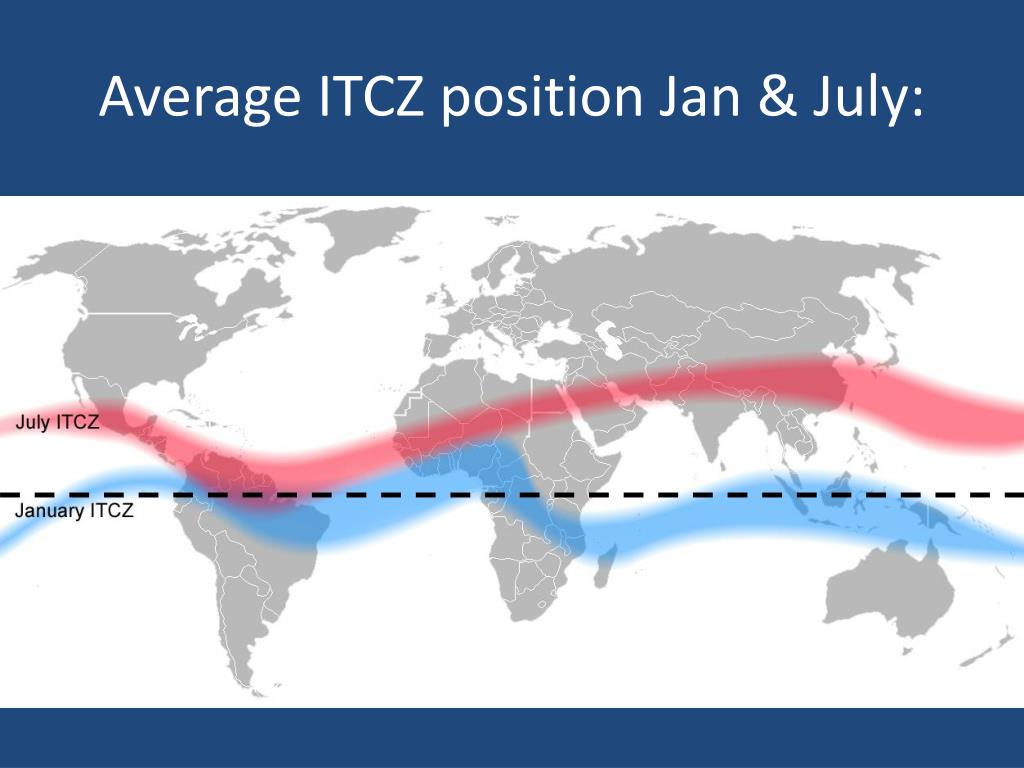 Average ITCZ position Jan & July:

July ITCZ

January ITCZ